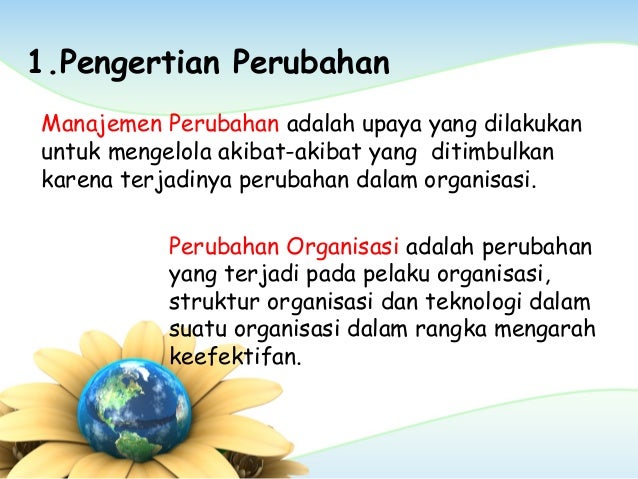 1.Pengertian Perubahan

Manajemen Perubahan adalah upaya yang dilakukan untuk mengelola akibat-akibat yang ditimbulkan karena terjadinya perubahan dalam organisasi.

Perubahan Organisasi adalah perubahan yang terjadi pada pelaku organisasi, struktur organisasi dan teknologi dalam suatu organisasi dalam rangka mengarah keefektifan.